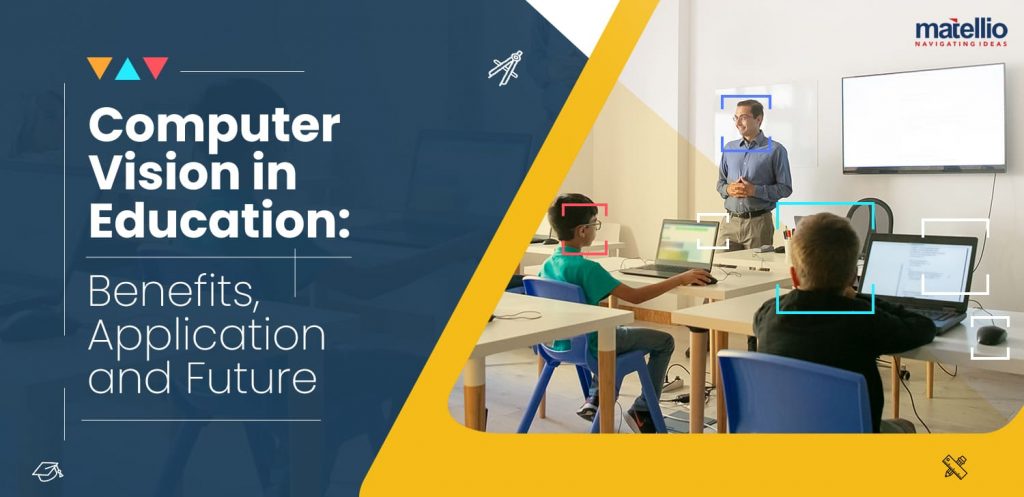 matellio
NAVIGATING IDEAS

Computer Vision in Education:

Benefits, Application and Future